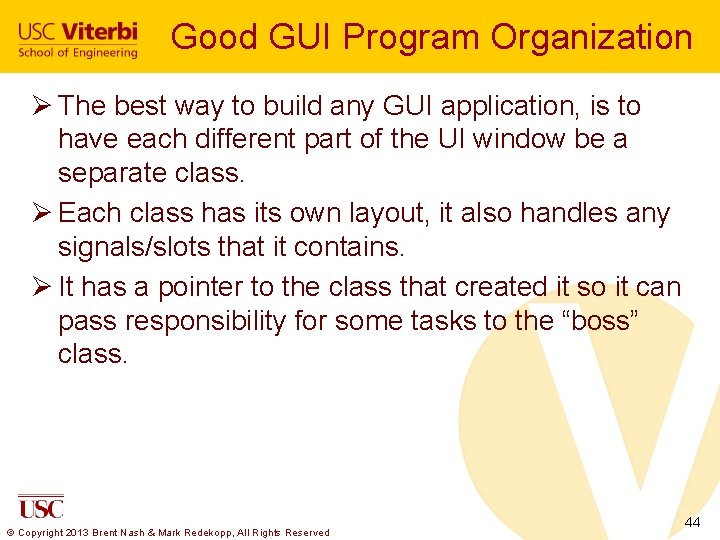 USC Viterbi
School of Engineering

Good GUI Program Organization

➢ The best way to build any GUI application, is to have each different part of the UI window be a separate class.

➢ Each class has its own layout, it also handles any signals/slots that it contains.

➢ It has a pointer to the class that created it so it can pass responsibility for some tasks to the “boss” class.

USC

© Copyright 2013 Brent Nash & Mark Redekopp, All Rights Reserved

44